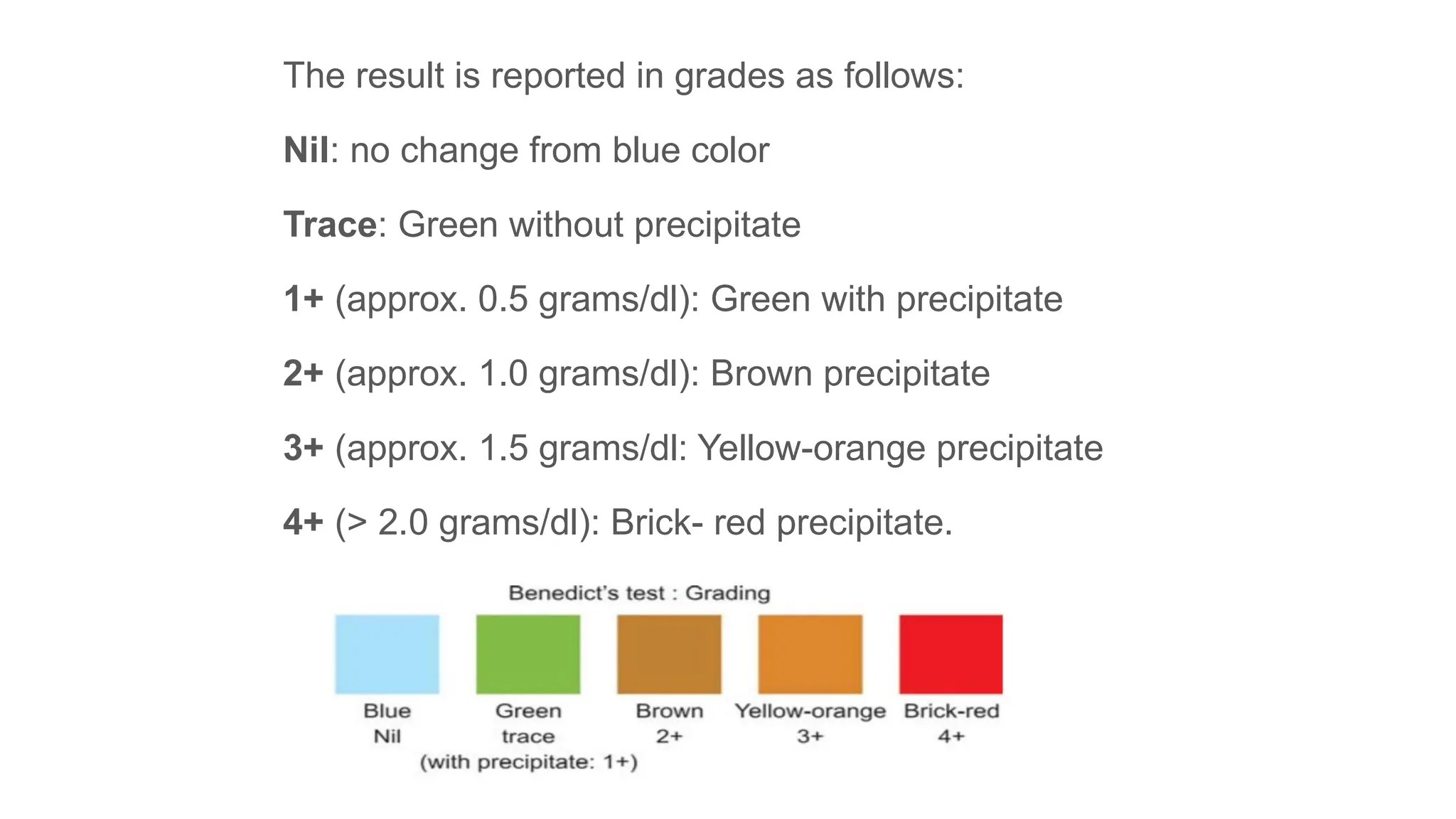 The result is reported in grades as follows:

Nil: no change from blue color

Trace: Green without precipitate

1+ (approx. 0.5 grams/dl): Green with precipitate

2+ (approx. 1.0 grams/dl): Brown precipitate

3+ (approx. 1.5 grams/dl: Yellow-orange precipitate

4+ (> 2.0 grams/dl): Brick- red precipitate.

Benedict's test : Grading

Blue
Nil

Green
trace
(with precipitate: 1+)

Brown
2+

Yellow-orange
3+

Brick-red
4+